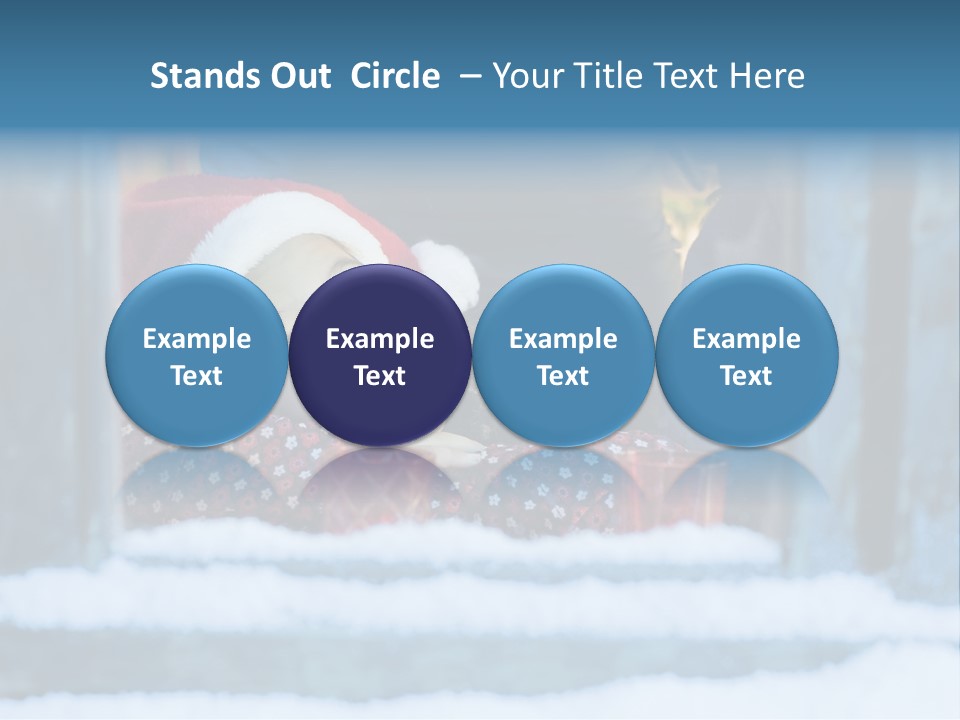 Stands Out Circle – Your Title Text Here

Example Text

Example Text

Example Text

Example Text